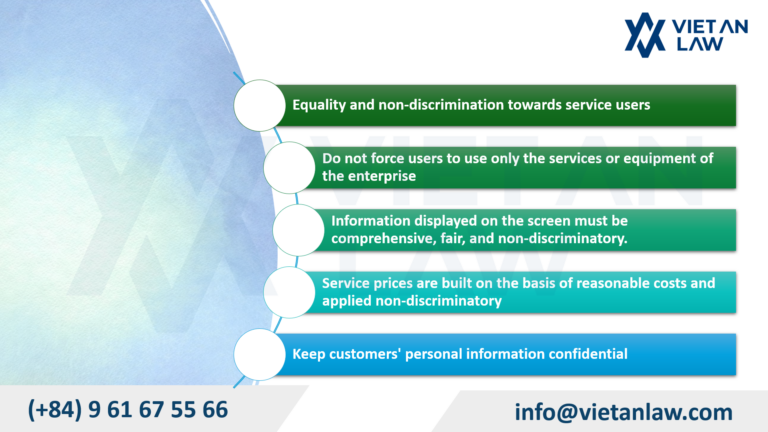 VIET AN LAW

Equality and non-discrimination towards service users

Do not force users to use only the services or equipment of the enterprise

Information displayed on the screen must be comprehensive, fair, and non-discriminatory.

Service prices are built on the basis of reasonable costs and applied non-discriminatory

Keep customers' personal information confidential

(+84) 9 61 67 55 66

info@vietanlaw.com